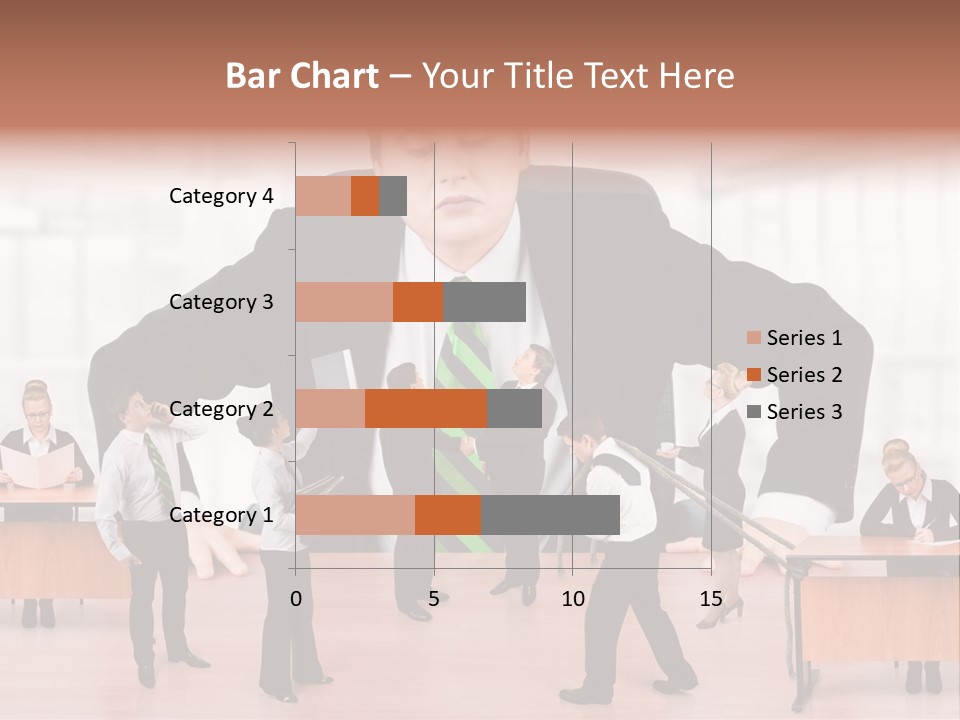 Bar Chart – Your Title Text Here

Category 4
Category 3
Category 2
Category 1

0
5
10
15

Series 1
Series 2
Series 3